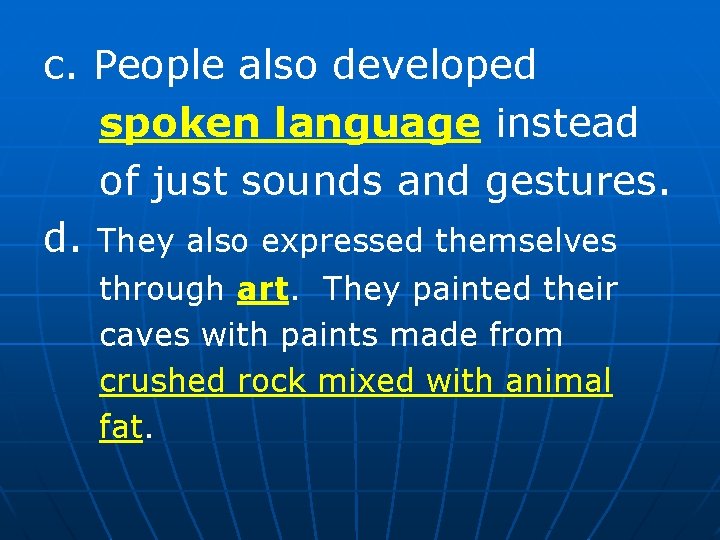 c. People also developed spoken language instead of just sounds and gestures.

d. They also expressed themselves through art. They painted their caves with paints made from crushed rock mixed with animal fat.